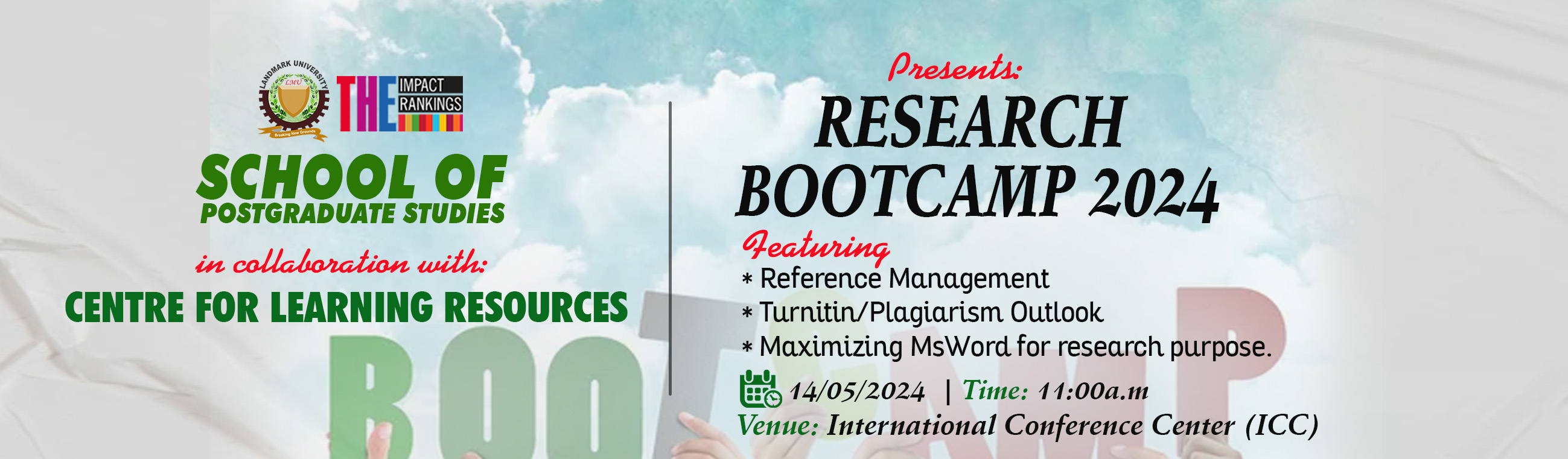 LANDMARK UNIVERSITY
LMU
Breaking New Grounds

THE IMPACT RANKINGS

SCHOOL OF
POSTGRADUATE STUDIES

in collaboration with:

CENTRE FOR LEARNING RESOURCES

Presents:

RESEARCH BOOTCAMP 2024

Featuring
* Reference Management
* Turnitin/Plagiarism Outlook
* Maximizing MsWord for research purpose.

14/05/2024 | Time: 11:00a.m
Venue: International Conference Center (ICC)

BOOTCAMP